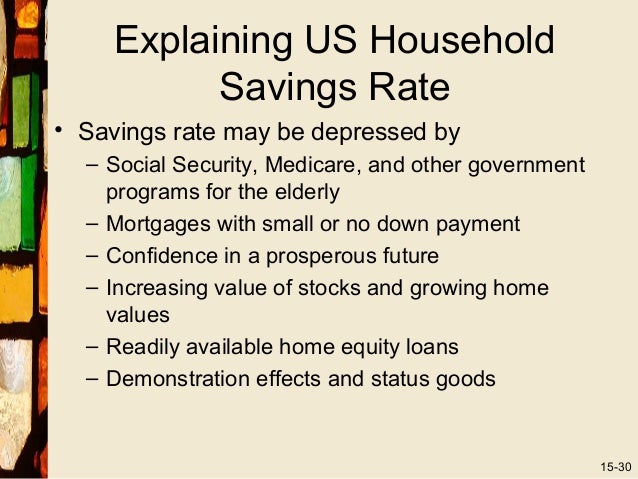 Explaining US Household Savings Rate

• Savings rate may be depressed by
– Social Security, Medicare, and other government programs for the elderly
– Mortgages with small or no down payment
– Confidence in a prosperous future
– Increasing value of stocks and growing home values
– Readily available home equity loans
– Demonstration effects and status goods

15-30